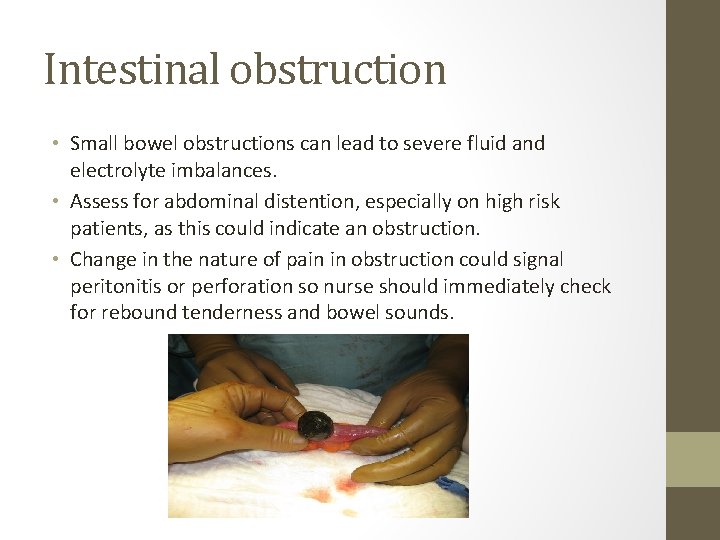 Intestinal obstruction

• Small bowel obstructions can lead to severe fluid and electrolyte imbalances.
• Assess for abdominal distention, especially on high risk patients, as this could indicate an obstruction.
• Change in the nature of pain in obstruction could signal peritonitis or perforation so nurse should immediately check for rebound tenderness and bowel sounds.